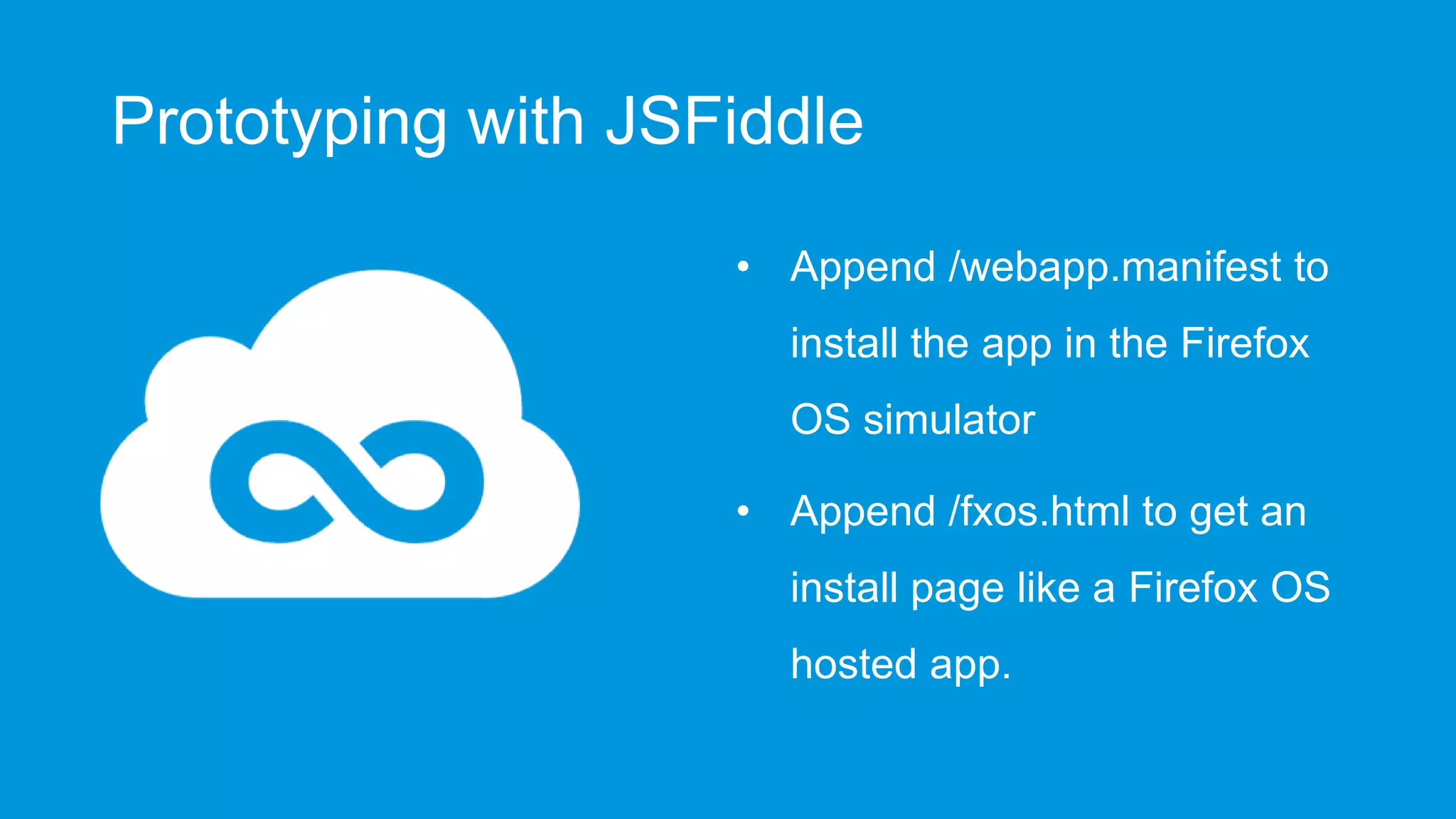 Prototyping with JSFiddle

• Append /webapp.manifest to install the app in the Firefox OS simulator

• Append /fxos.html to get an install page like a Firefox OS hosted app.